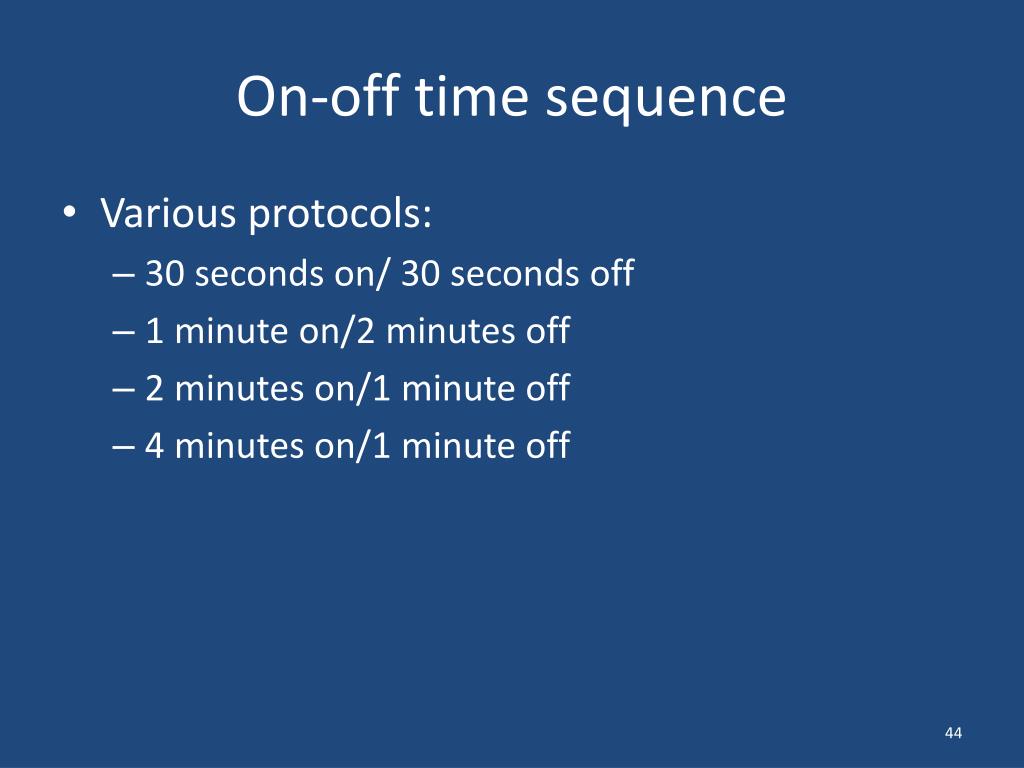 On-off time sequence

• Various protocols:
– 30 seconds on/ 30 seconds off
– 1 minute on/2 minutes off
– 2 minutes on/1 minute off
– 4 minutes on/1 minute off

44